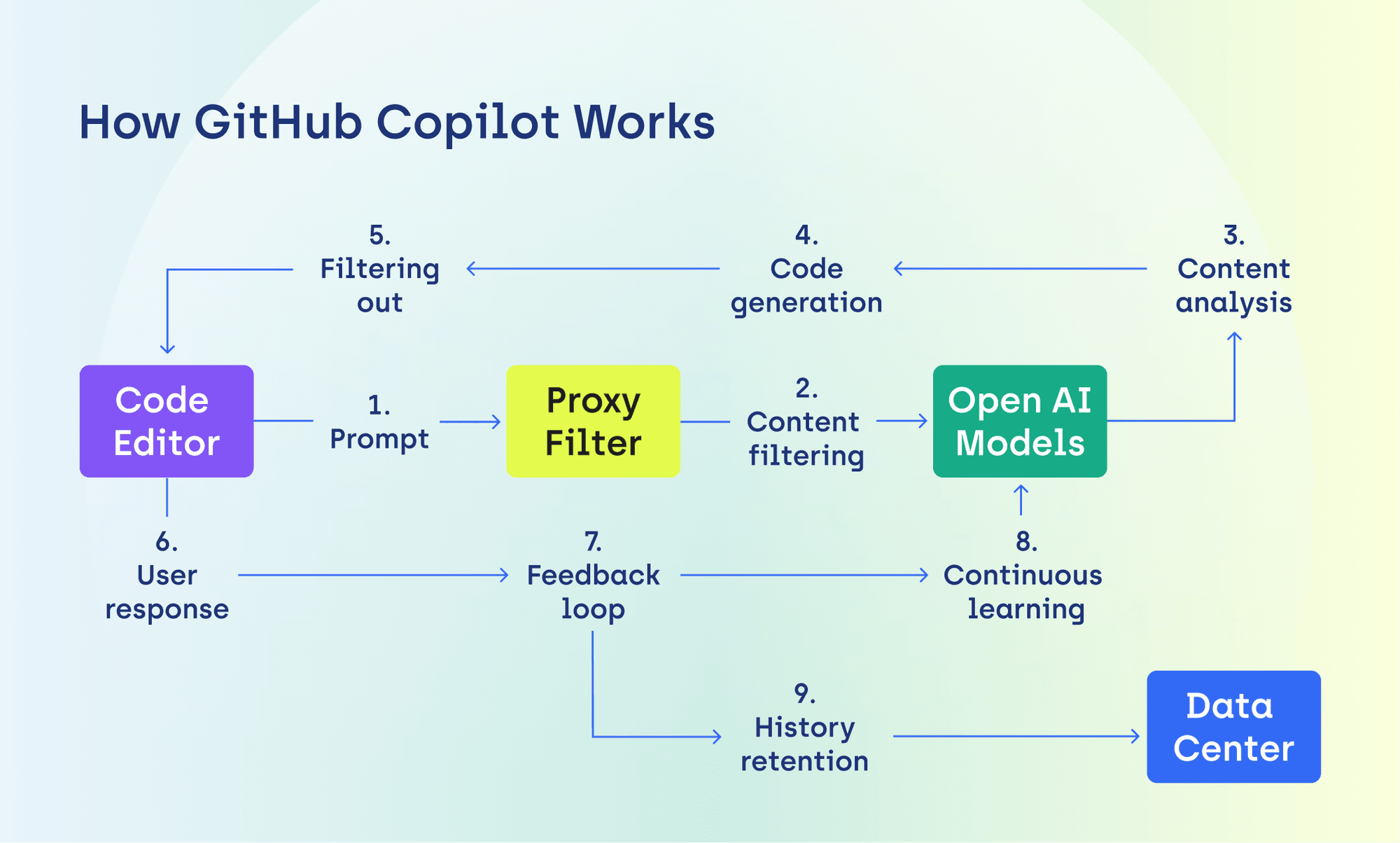 How GitHub Copilot Works

5.
Filtering out

4.
Code generation

3.
Content analysis

Code Editor

1.
Prompt

Proxy Filter

2.
Content filtering

Open AI Models

6.
User response

7.
Feedback loop

8.
Continuous learning

9.
History retention

Data Center